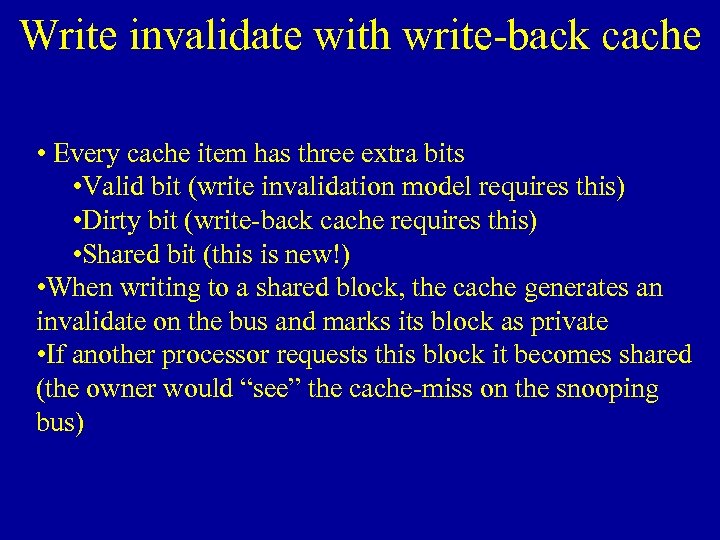 Write invalidate with write-back cache

• Every cache item has three extra bits
•Valid bit (write invalidation model requires this)
•Dirty bit (write-back cache requires this)
•Shared bit (this is new!)
•When writing to a shared block, the cache generates an invalidate on the bus and marks its block as private
•If another processor requests this block it becomes shared (the owner would “see” the cache-miss on the snooping bus)